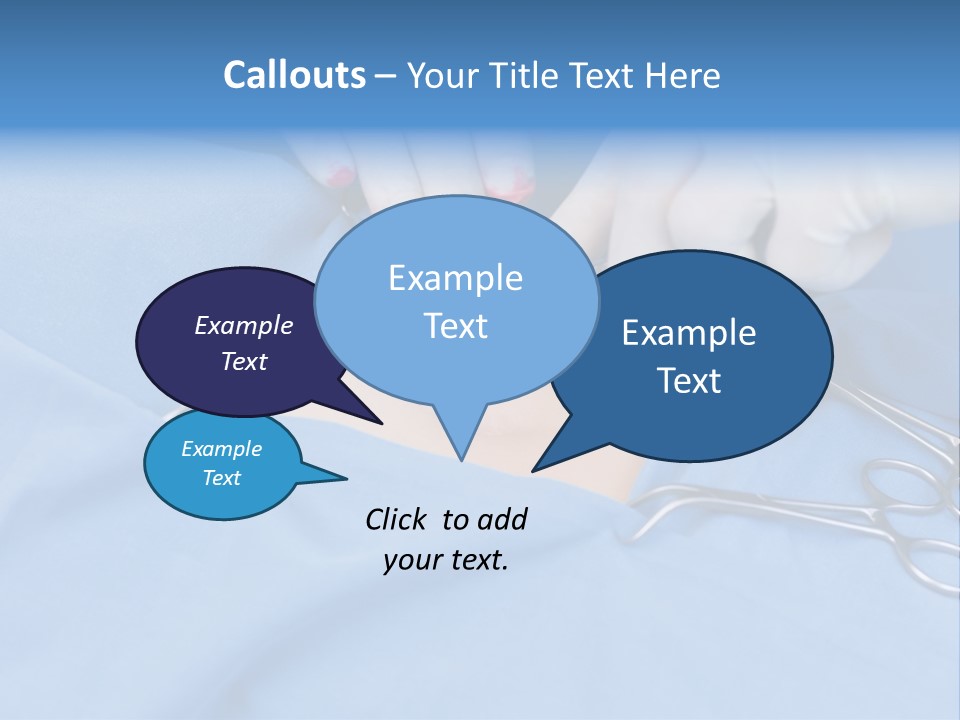 Callouts – Your Title Text Here

Example Text

Example Text

Example Text

Example Text

Click to add your text.